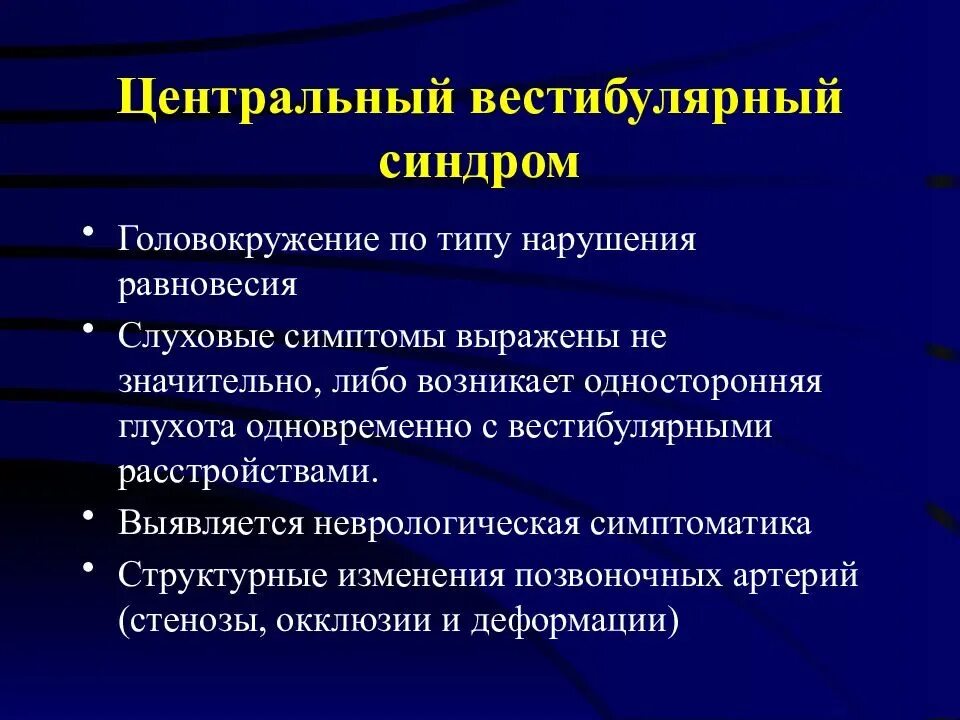 Центральный вестибулярный синдром

• Головокружение по типу нарушения равновесия
• Слуховые симптомы выражены не значительно, либо возникает односторонняя глухота одновременно с вестибулярными расстройствами.
• Выявляется неврологическая симптоматика
• Структурные изменения позвоночных артерий (стенозы, окклюзии и деформации)